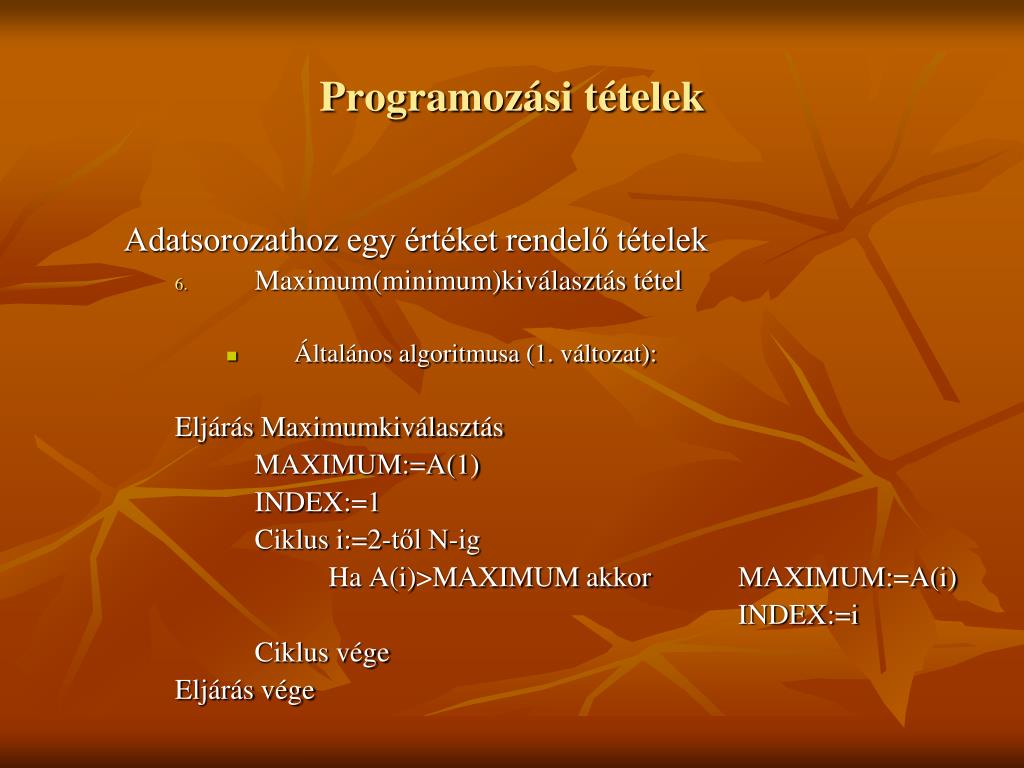 Programozási tételek

Adatsorozathoz egy értéket rendelő tételek

6. Maximum(minimum)kiválasztás tétel

Általános algoritmusa (1. változat):

Eljárás Maximumkiválasztás
MAXIMUM:=A(1)
INDEX:=1
Ciklus i:=2-től N-ig
Ha A(i)>MAXIMUM akkor MAXIMUM:=A(i)
INDEX:=i
Ciklus vége
Eljárás vége